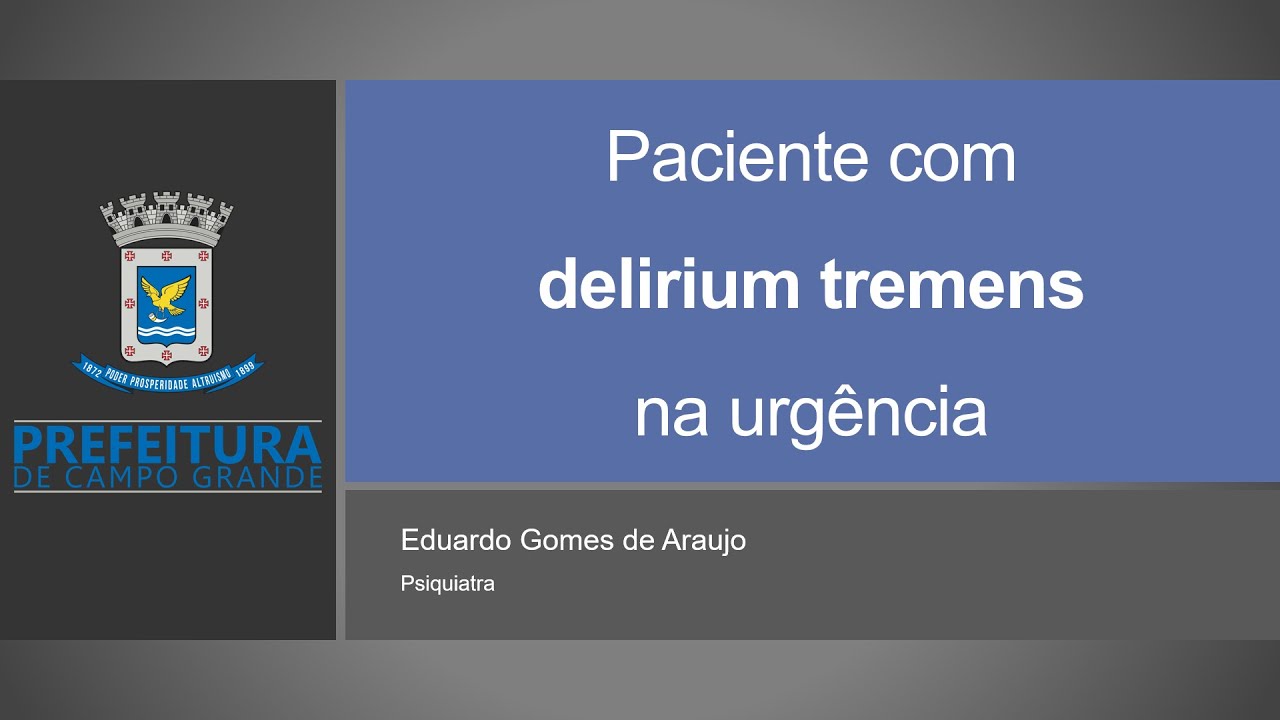 1872 PODER PROSPERIDADE ALTRUISMO 1899

PREFEITURA
DE CAMPO GRANDE

Paciente com
delirium tremens
na urgência

Eduardo Gomes de Araujo
Psiquiatra